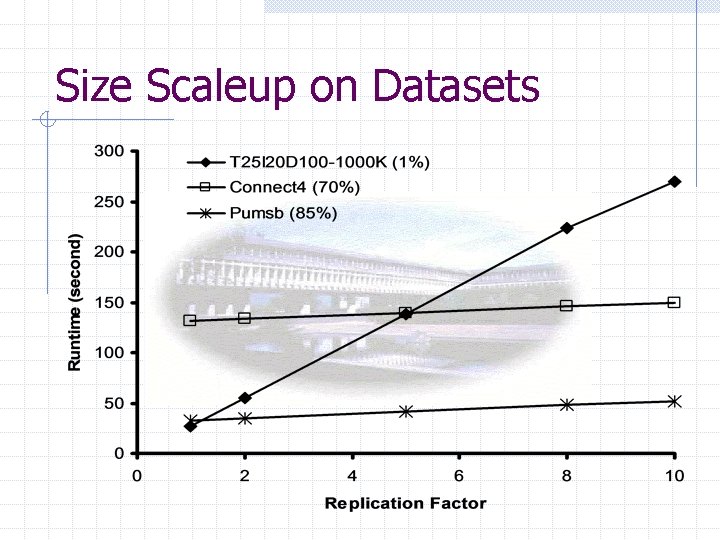 Size Scaleup on Datasets

T25I20D100-1000K (1%)
Connect4 (70%)
Pumsb (85%)

Runtime (second)

300
250
200
150
100
50
0

0
2
4
6
8
10

Replication Factor